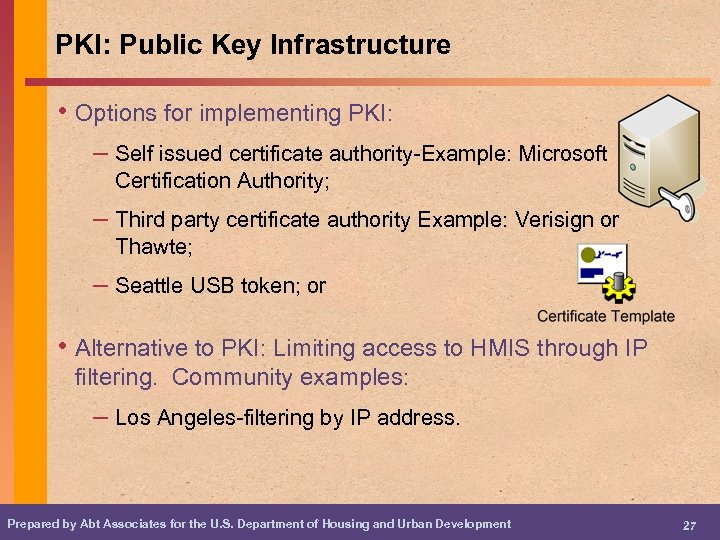 PKI: Public Key Infrastructure

• Options for implementing PKI:

– Self issued certificate authority-Example: Microsoft Certification Authority;

– Third party certificate authority Example: Verisign or Thawte;

– Seattle USB token; or

Certificate Template

• Alternative to PKI: Limiting access to HMIS through IP filtering. Community examples:

– Los Angeles-filtering by IP address.

Prepared by Abt Associates for the U.S. Department of Housing and Urban Development

27